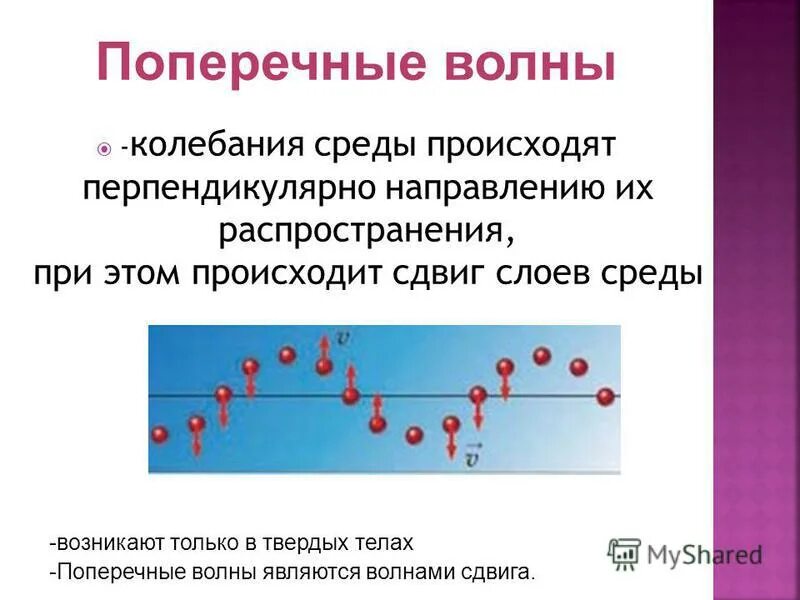 Поперечные волны

-колебания среды происходят перпендикулярно направлению их распространения, при этом происходит сдвиг слоев среды

$v$

$\vec{v}$

-возникают только в твердых телах
-Поперечные волны являются волнами сдвига.

MyShared